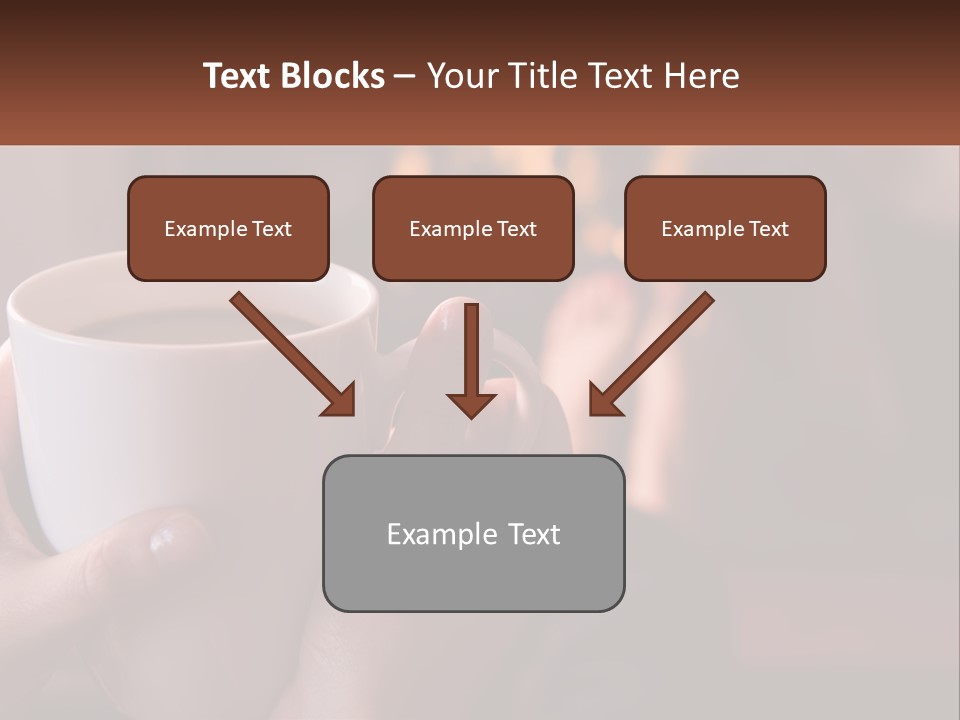 Text Blocks – Your Title Text Here

Example Text

Example Text

Example Text

Example Text